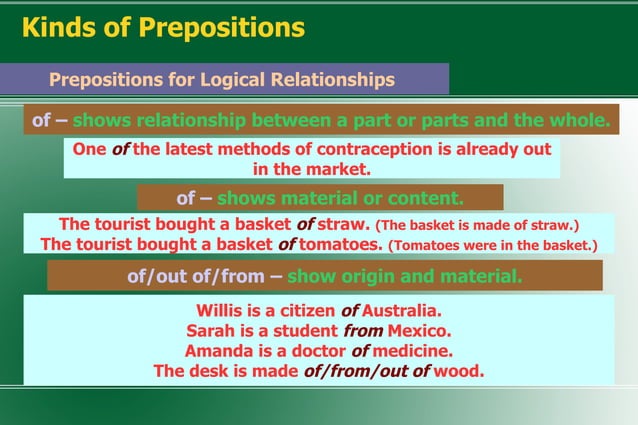 Kinds of Prepositions

Prepositions for Logical Relationships

of – shows relationship between a part or parts and the whole.

One of the latest methods of contraception is already out in the market.

of – shows material or content.

The tourist bought a basket of straw. (The basket is made of straw.)
The tourist bought a basket of tomatoes. (Tomatoes were in the basket.)

of/out of/from – show origin and material.

Willis is a citizen of Australia.
Sarah is a student from Mexico.
Amanda is a doctor of medicine.
The desk is made of/from/out of wood.